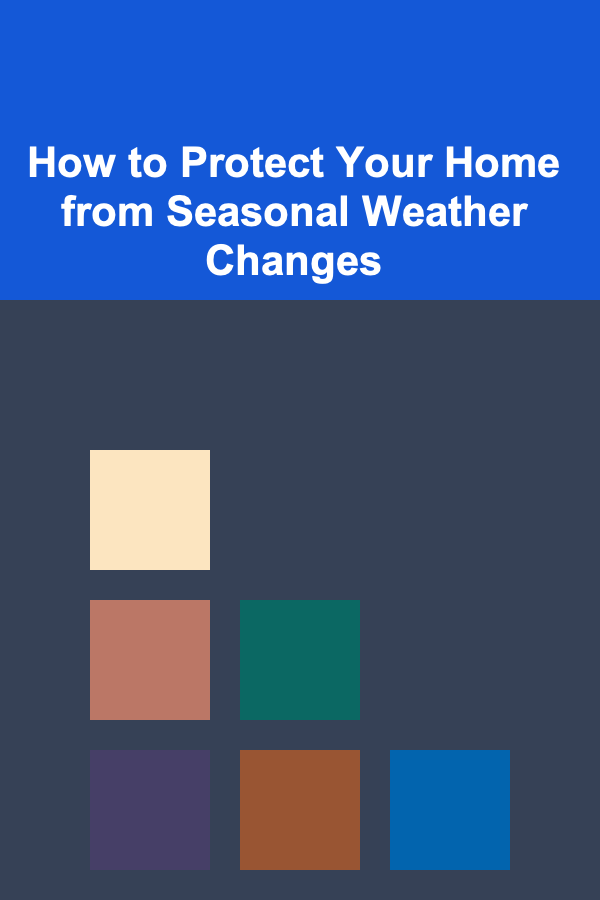 How to Protect Your Home from Seasonal Weather Changes